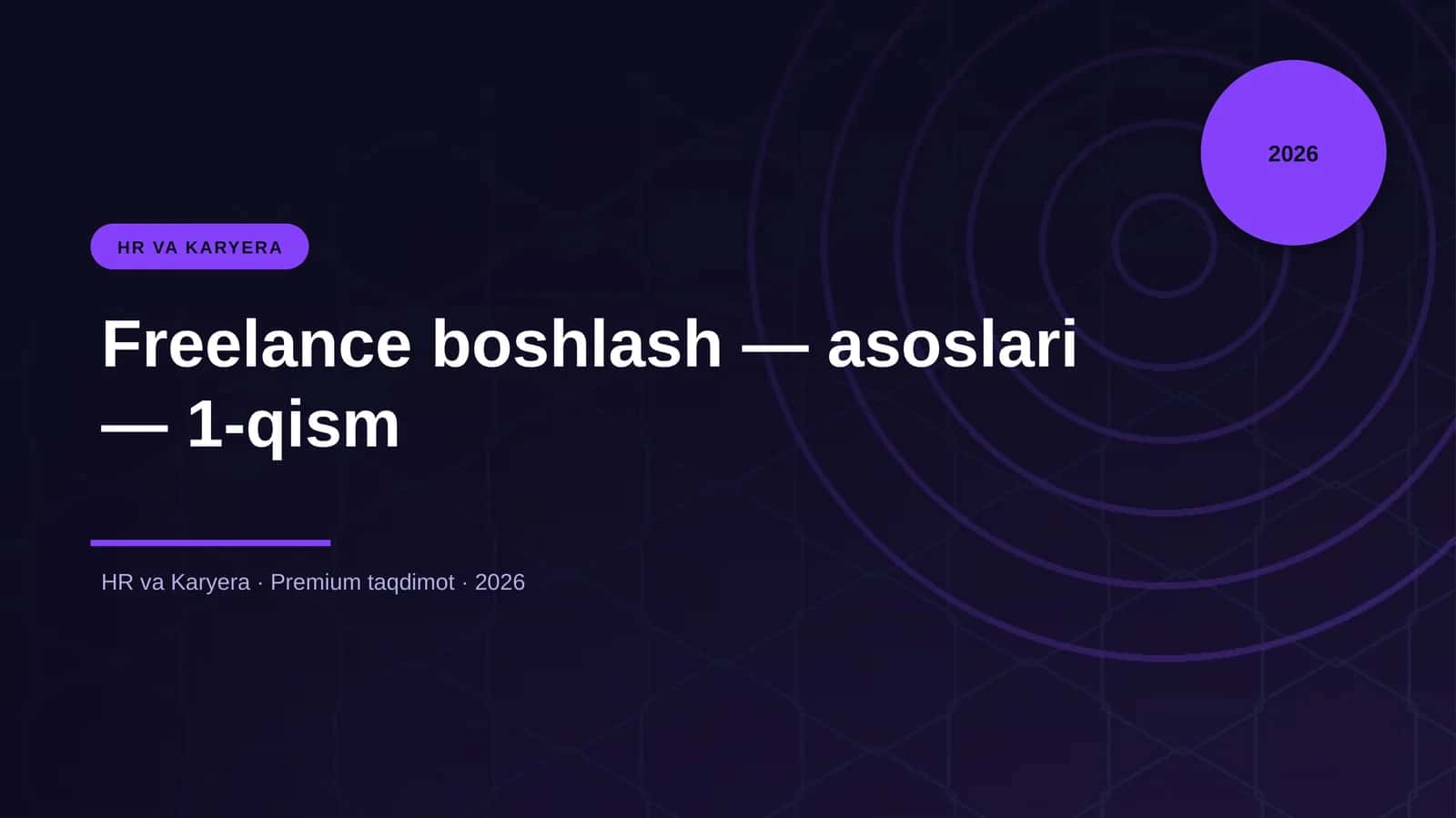 2026

HR VA KARYERA

Freelance boshlash — asoslari — 1-qism

HR va Karyera · Premium taqdimot · 2026